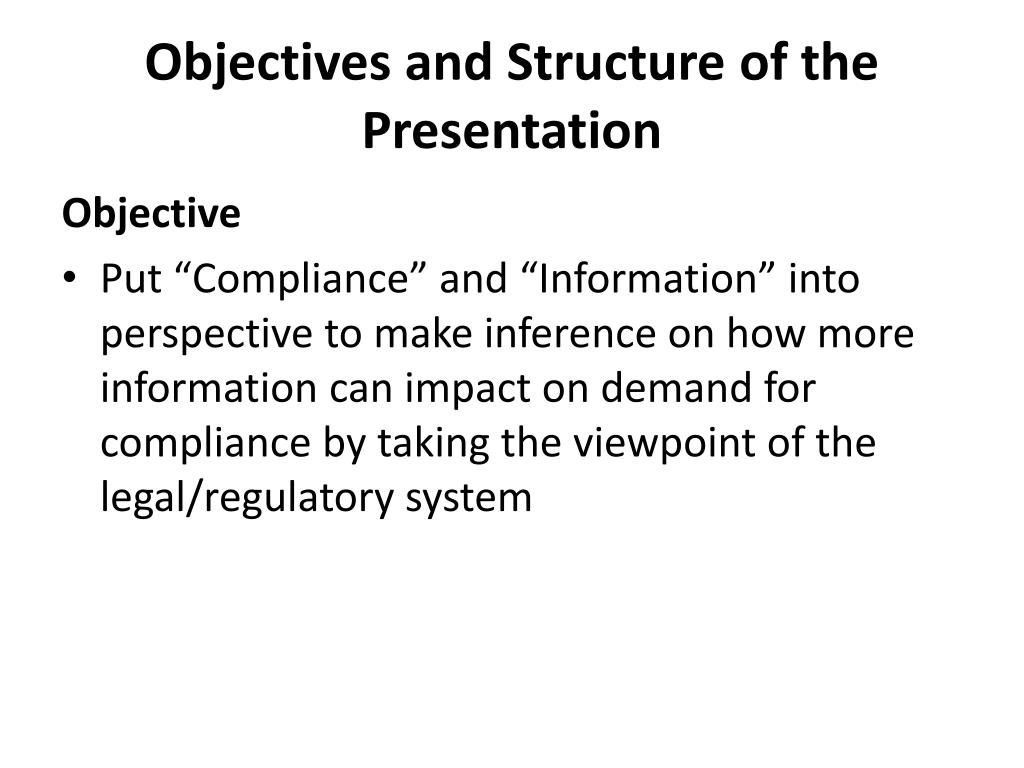 Objectives and Structure of the Presentation

Objective

• Put “Compliance” and “Information” into perspective to make inference on how more information can impact on demand for compliance by taking the viewpoint of the legal/regulatory system